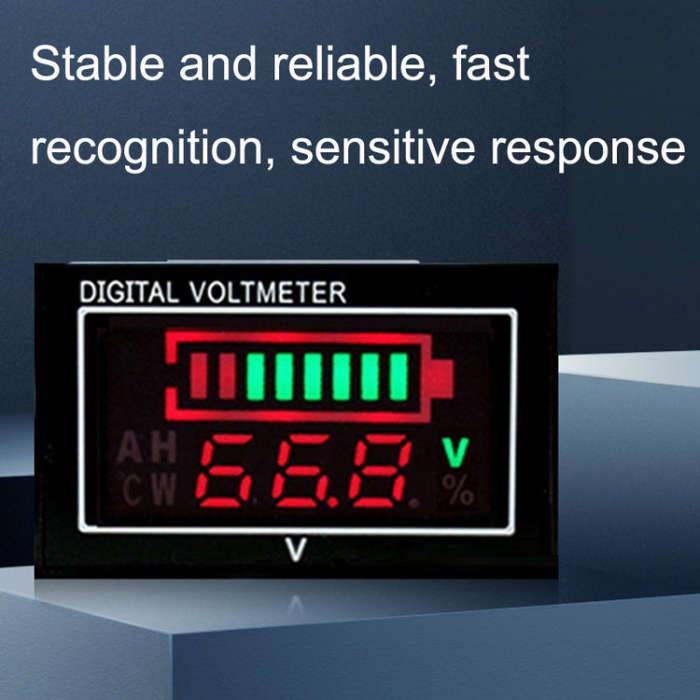 Stable and reliable, fast recognition, sensitive response

DIGITAL VOLTMETER

AH
CW

66.8

V
%

V